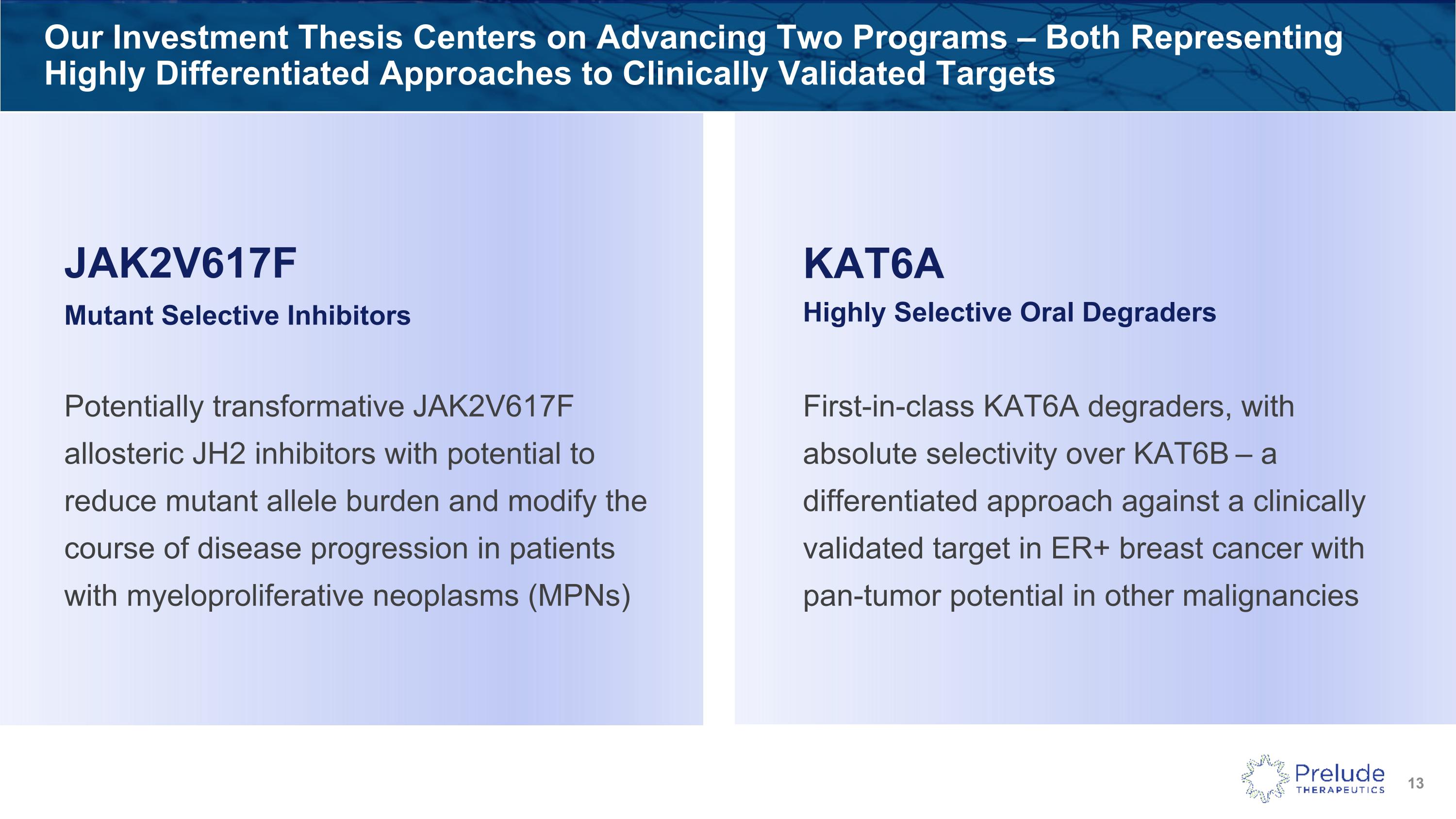 Our Investment Thesis Centers on Advancing Two Programs – Both Representing Highly Differentiated Approaches to Clinically Validated Targets

JAK2V617F

Mutant Selective Inhibitors

Potentially transformative JAK2V617F allosteric JH2 inhibitors with potential to reduce mutant allele burden and modify the course of disease progression in patients with myeloproliferative neoplasms (MPNs)

KAT6A

Highly Selective Oral Degraders

First-in-class KAT6A degraders, with absolute selectivity over KAT6B – a differentiated approach against a clinically validated target in ER+ breast cancer with pan-tumor potential in other malignancies

Prelude THERAPEUTICS

13